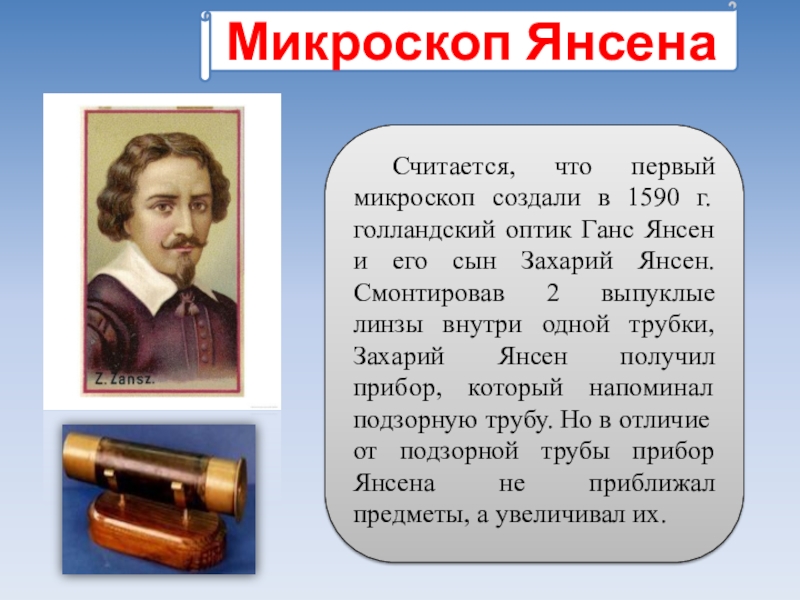 Микроскоп Янсена

Z. Zansz.

Считается, что первый микроскоп создали в 1590 г. голландский оптик Ганс Янсен и его сын Захарий Янсен. Смонтировав 2 выпуклые линзы внутри одной трубки, Захарий Янсен получил прибор, который напоминал подзорную трубу. Но в отличие от подзорной трубы прибор Янсена не приближал предметы, а увеличивал их.